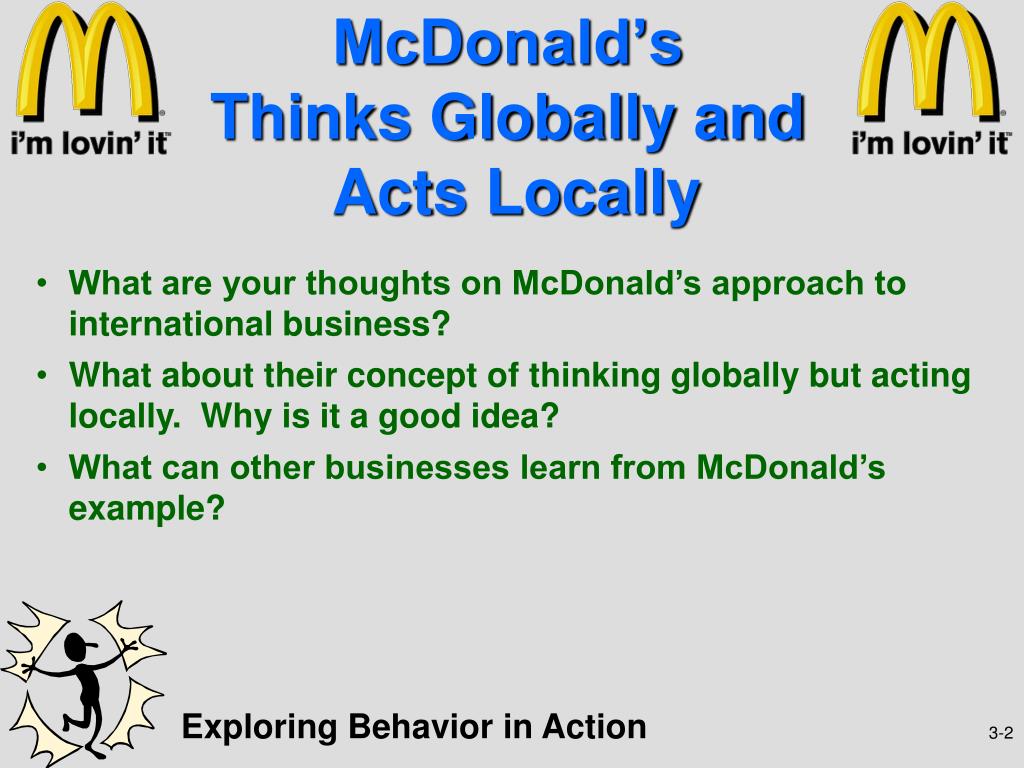 i'm lovin' it

McDonald's Thinks Globally and Acts Locally

i'm lovin' it

• What are your thoughts on McDonald's approach to international business?
• What about their concept of thinking globally but acting locally. Why is it a good idea?
• What can other businesses learn from McDonald's example?

Exploring Behavior in Action

3-2